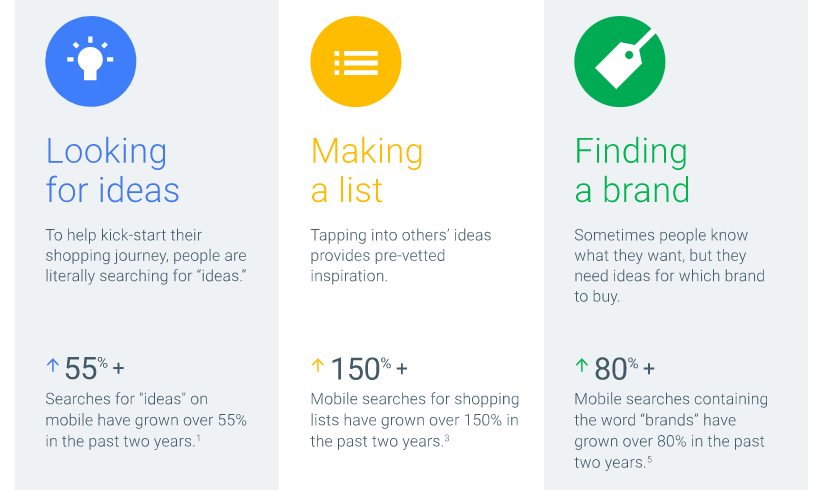 Looking for ideas

To help kick-start their shopping journey, people are literally searching for “ideas.”

↑ 55% +

Searches for "ideas" on mobile have grown over 55% in the past two years.$^1$

Making a list

Tapping into others’ ideas provides pre-vetted inspiration.

↑ 150% +

Mobile searches for shopping lists have grown over 150% in the past two years.$^3$

Finding a brand

Sometimes people know what they want, but they need ideas for which brand to buy.

↑ 80% +

Mobile searches containing the word “brands” have grown over 80% in the past two years.$^5$